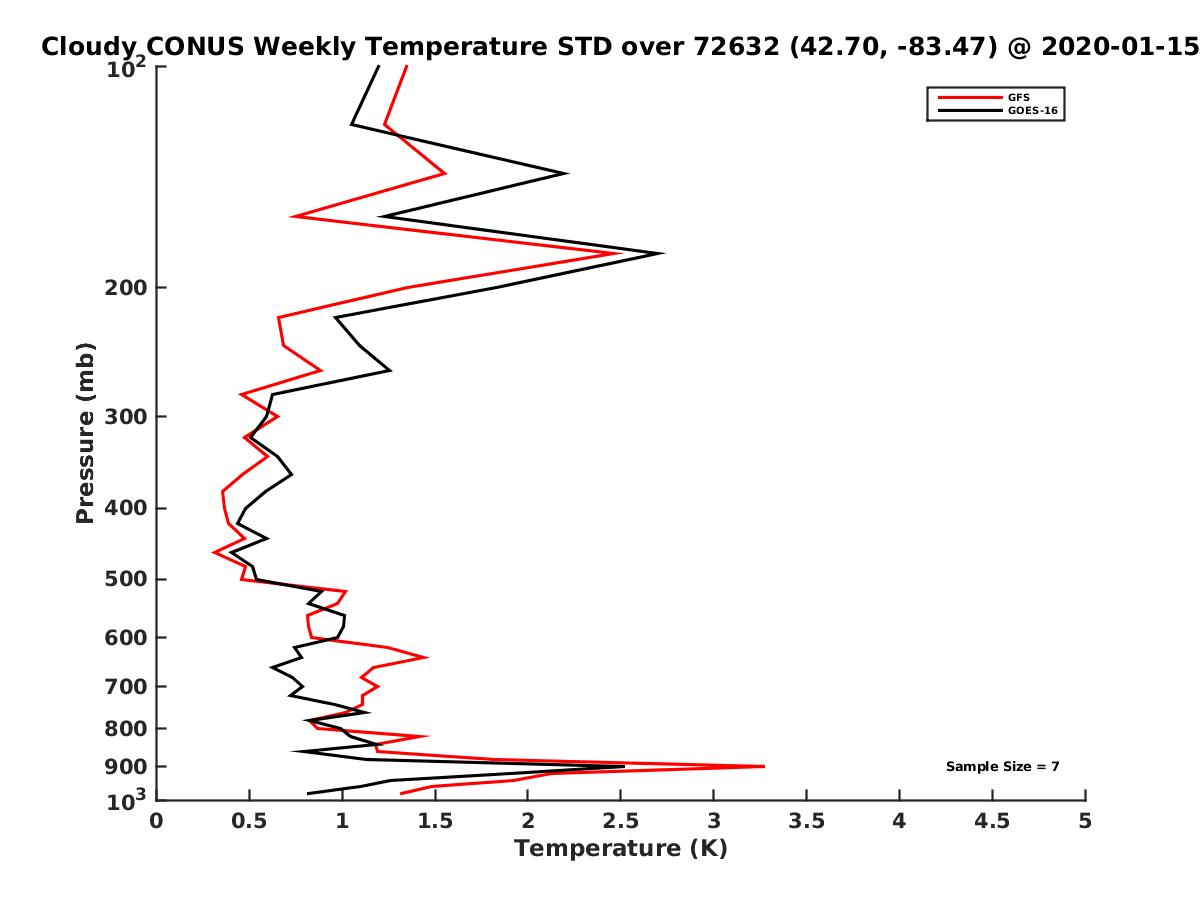 Cloudy CONUS Weekly Temperature STD over 72632 (42.70, -83.47) @ 2020-01-15

GFS
GOES-16

Pressure (mb)

$10^2$
200
300
400
500
600
700
800
900
$10^3$

Sample Size = 7

0
0.5
1
1.5
2
2.5
3
3.5
4
4.5
5

Temperature (K)